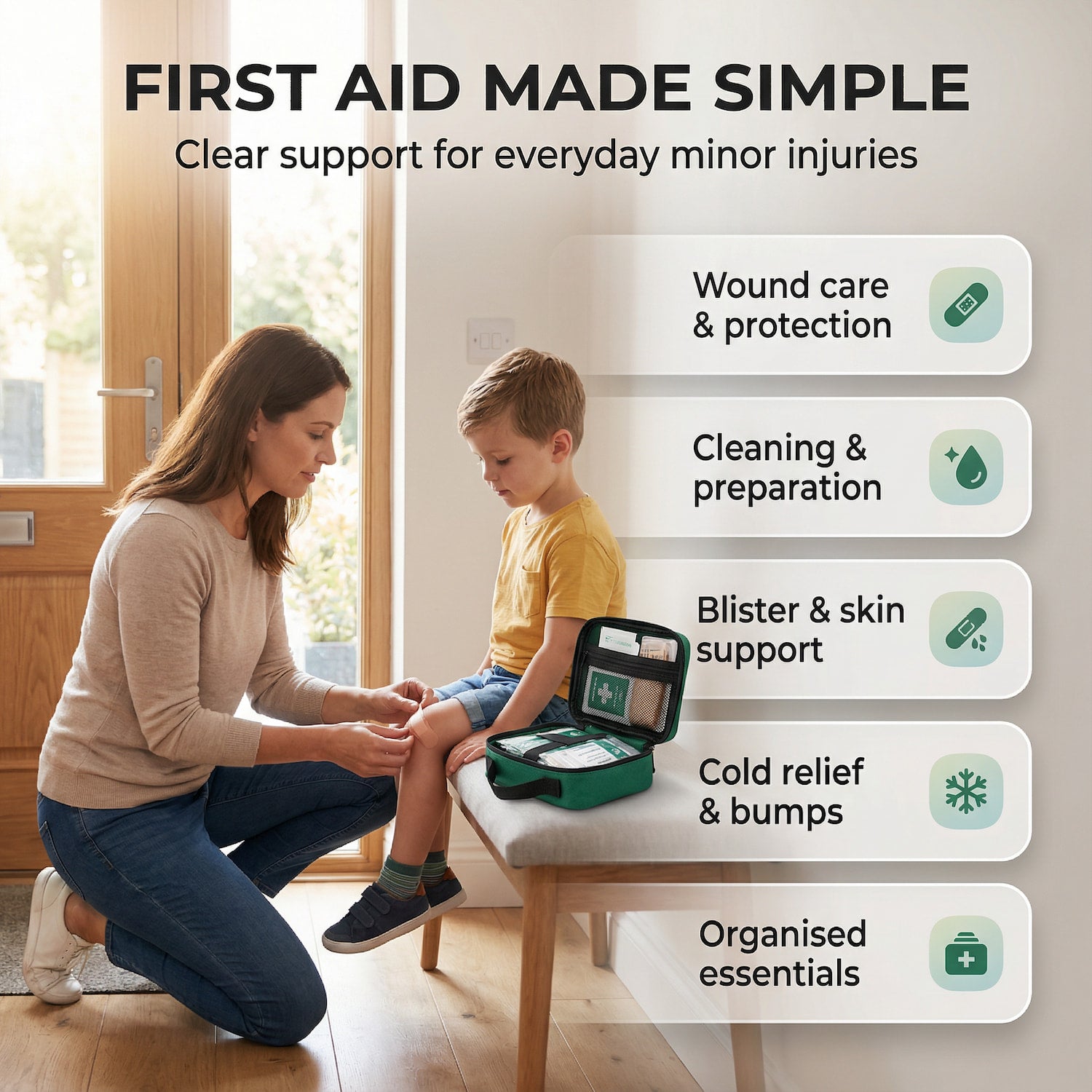 FIRST AID MADE SIMPLE
Clear support for everyday minor injuries

Wound care & protection

Cleaning & preparation

Blister & skin support

Cold relief & bumps

Organised essentials